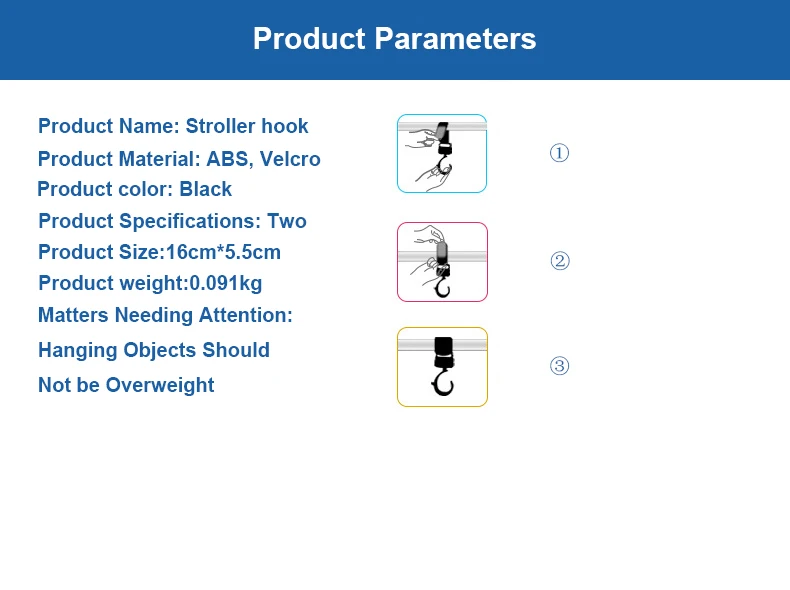 Product Parameters

Product Name: Stroller hook
Product Material: ABS, Velcro
Product color: Black
Product Specifications: Two
Product Size:16cm*5.5cm
Product weight:0.091kg
Matters Needing Attention:
Hanging Objects Should
Not be Overweight

①

②

③